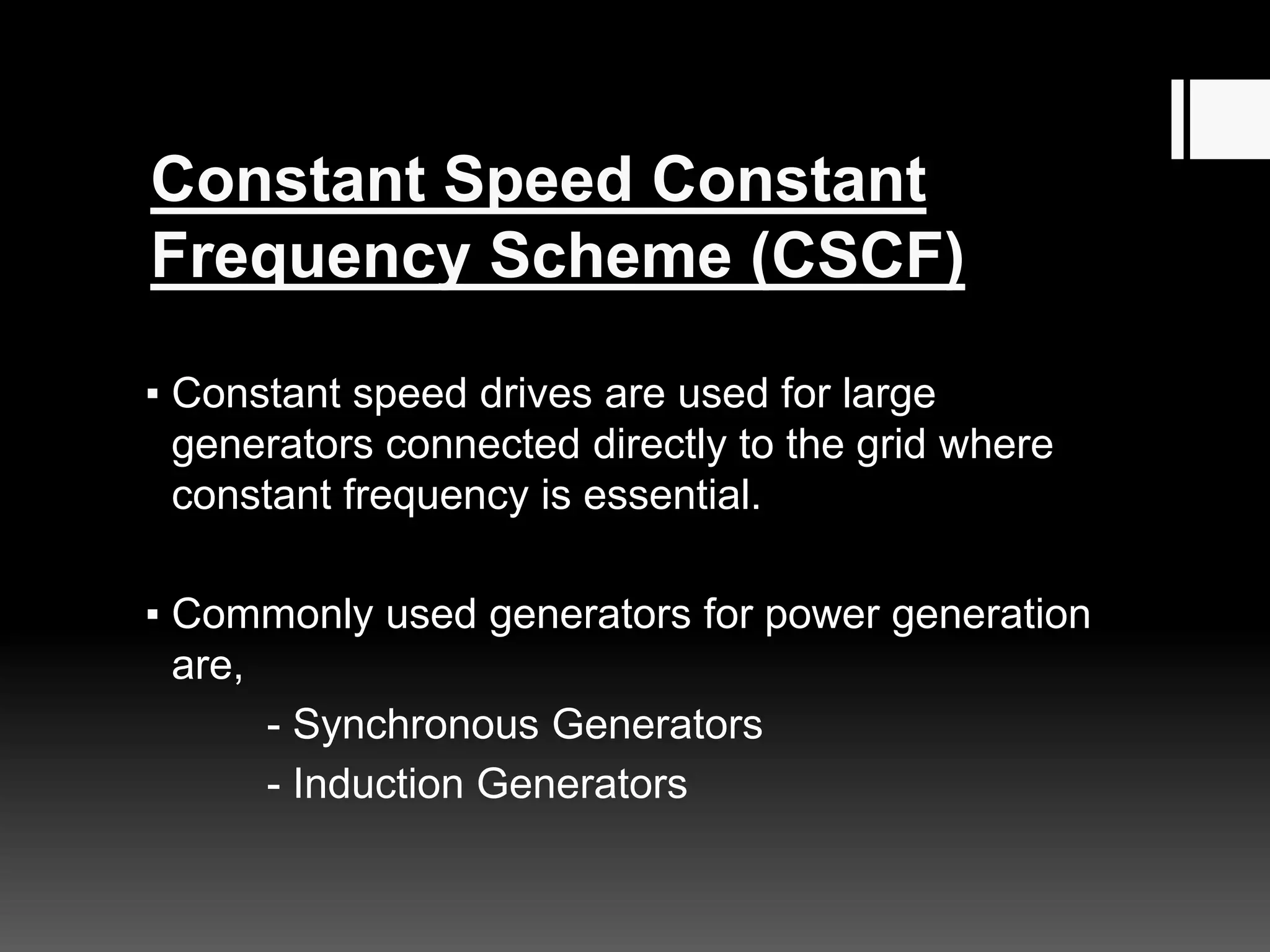 Constant Speed Constant Frequency Scheme (CSCF)

▪ Constant speed drives are used for large generators connected directly to the grid where constant frequency is essential.

▪ Commonly used generators for power generation are,
- Synchronous Generators
- Induction Generators